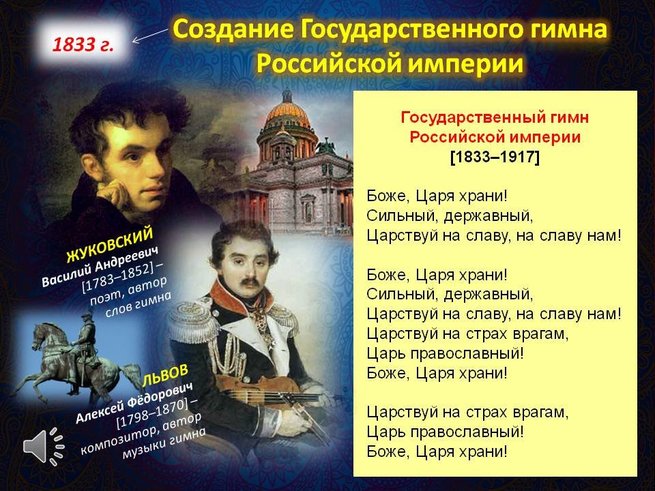 1833 г.

Создание Государственного гимна Российской империи

ЖУКОВСКИЙ
Василий Андреевич
[1783–1852] – поэт, автор слов гимна

ЛЬВОВ
Алексей Фёдорович
[1798–1870] – композитор, автор музыки гимна

Государственный гимн Российской империи
[1833–1917]

Боже, Царя храни!
Сильный, державный,
Царствуй на славу, на славу нам!

Боже, Царя храни!
Сильный, державный,
Царствуй на славу, на славу нам!
Царствуй на страх врагам,
Царь православный!
Боже, Царя храни!

Царствуй на страх врагам,
Царь православный!
Боже, Царя храни!